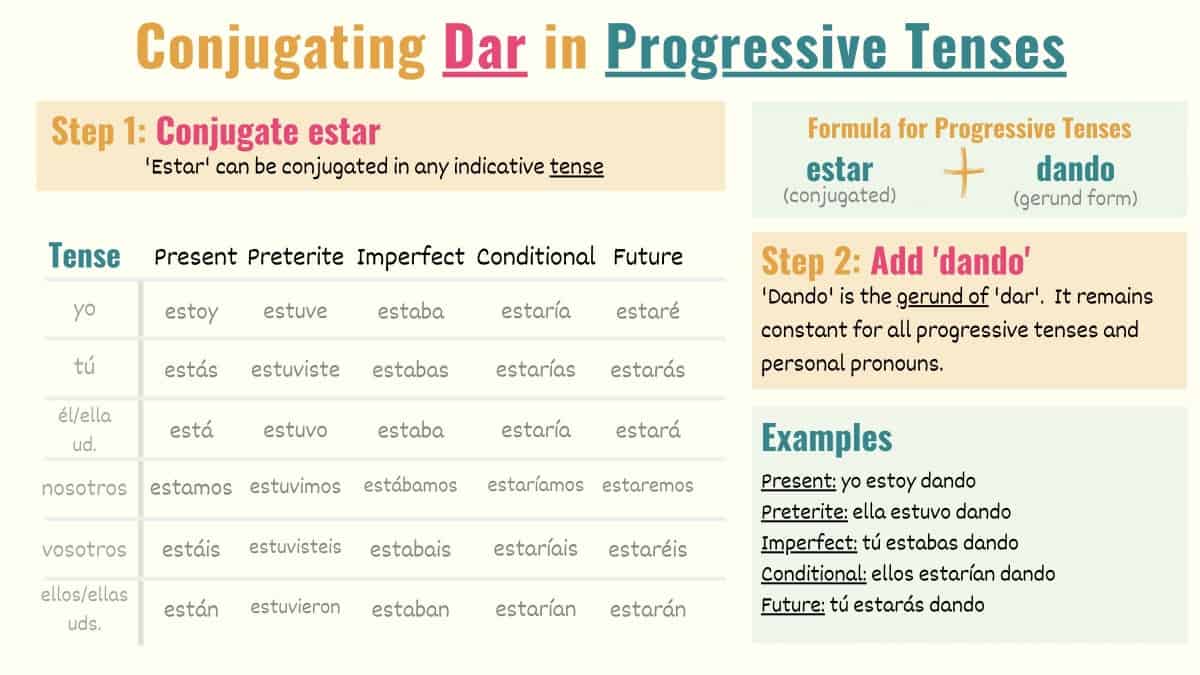 Conjugating Dar in Progressive Tenses

Step 1: Conjugate estar
'Estar' can be conjugated in any indicative tense

| Tense | Present | Preterite | Imperfect | Conditional | Future |
|---|---|---|---|---|---|
| yo | estoy | estuve | estaba | estaría | estaré |
| tú | estás | estuviste | estabas | estarías | estarás |
| él/ella ud. | está | estuvo | estaba | estaría | estará |
| nosotros | estamos | estuvimos | estábamos | estaríamos | estaremos |
| vosotros | estáis | estuvisteis | estabais | estaríais | estaréis |
| ellos/ellas uds. | están | estuvieron | estaban | estarían | estarán |

Formula for Progressive Tenses
estar (conjugated) + dando (gerund form)

Step 2: Add 'dando'
'Dando' is the gerund of 'dar'. It remains constant for all progressive tenses and personal pronouns.

Examples
Present: yo estoy dando
Preterite: ella estuvo dando
Imperfect: tú estabas dando
Conditional: ellos estarían dando
Future: tú estarás dando